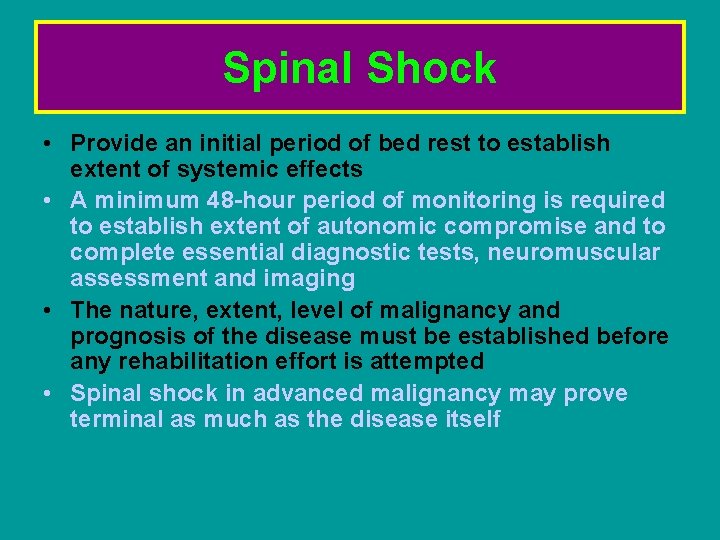 Spinal Shock

• Provide an initial period of bed rest to establish extent of systemic effects
• A minimum 48-hour period of monitoring is required to establish extent of autonomic compromise and to complete essential diagnostic tests, neuromuscular assessment and imaging
• The nature, extent, level of malignancy and prognosis of the disease must be established before any rehabilitation effort is attempted
• Spinal shock in advanced malignancy may prove terminal as much as the disease itself